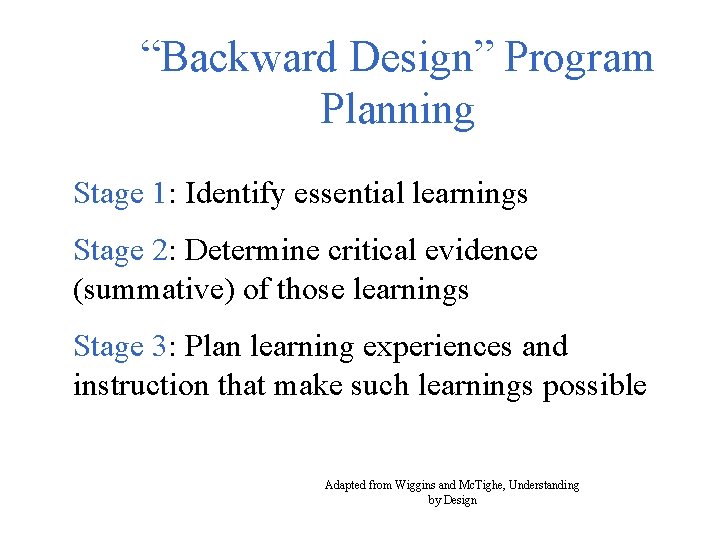 “Backward Design” Program Planning

Stage 1: Identify essential learnings

Stage 2: Determine critical evidence (summative) of those learnings

Stage 3: Plan learning experiences and instruction that make such learnings possible

Adapted from Wiggins and McTighe, Understanding by Design